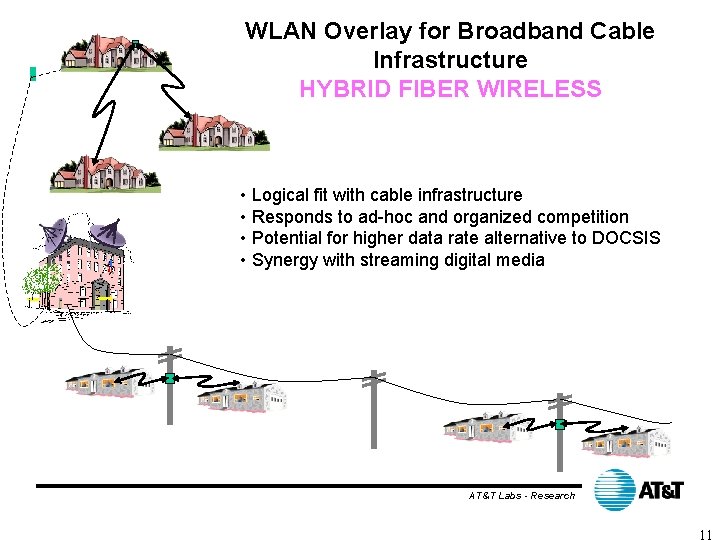 WLAN Overlay for Broadband Cable Infrastructure
HYBRID FIBER WIRELESS

• Logical fit with cable infrastructure
• Responds to ad-hoc and organized competition
• Potential for higher data rate alternative to DOCSIS
• Synergy with streaming digital media

AT&T Labs - Research

AT&T

11